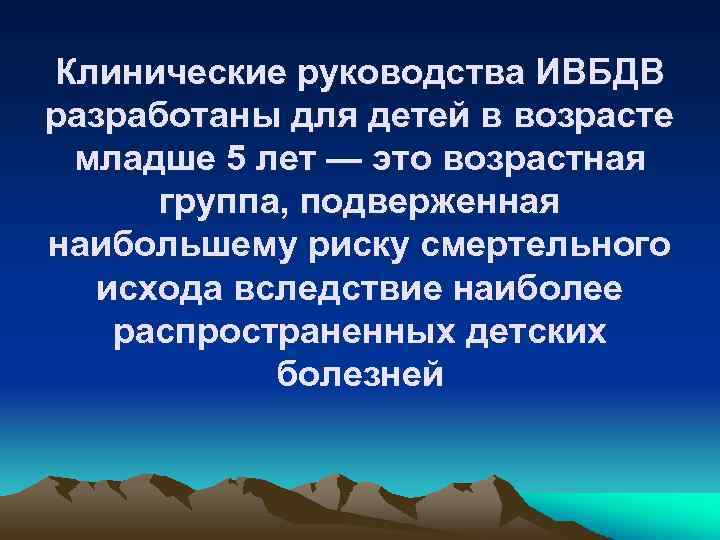 Клинические руководства ИВБДВ разработаны для детей в возрасте младше 5 лет — это возрастная группа, подверженная наибольшему риску смертельного исхода вследствие наиболее распространенных детских болезней